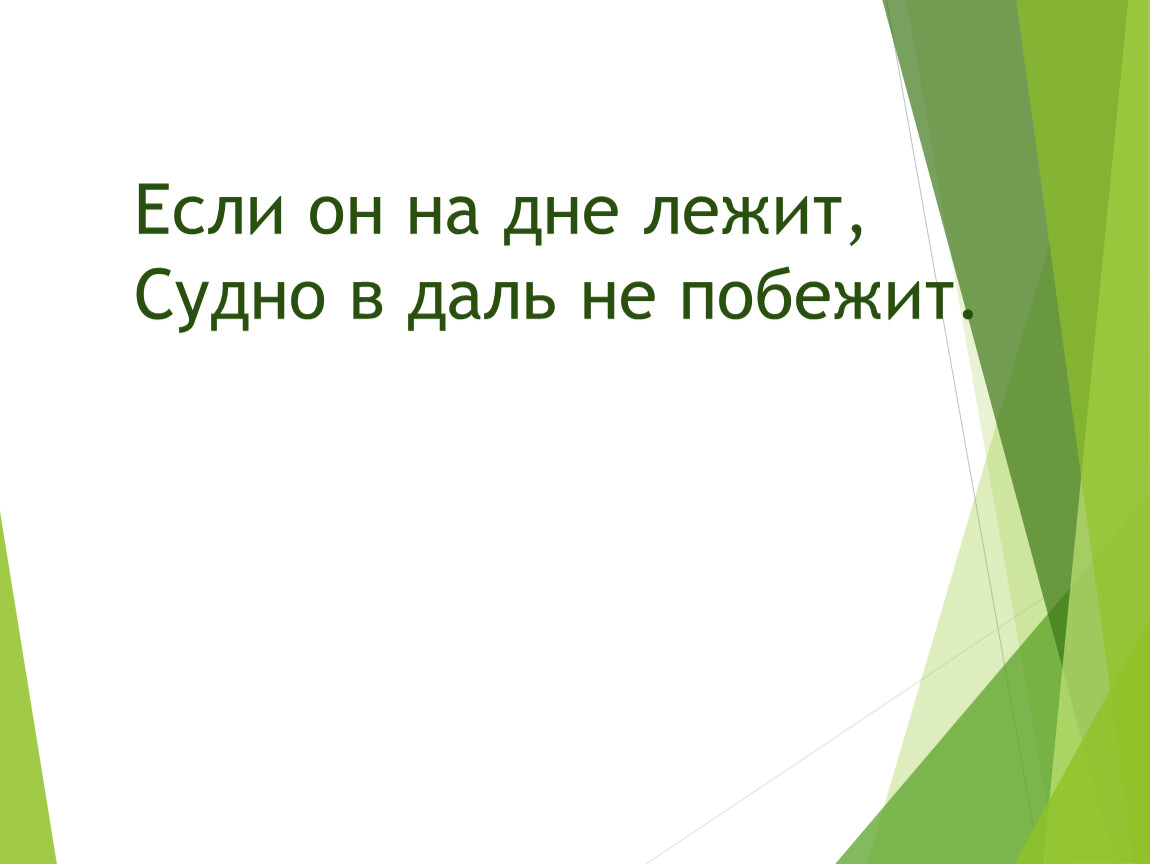 Если он на дне лежит,
Судно в даль не побежит.